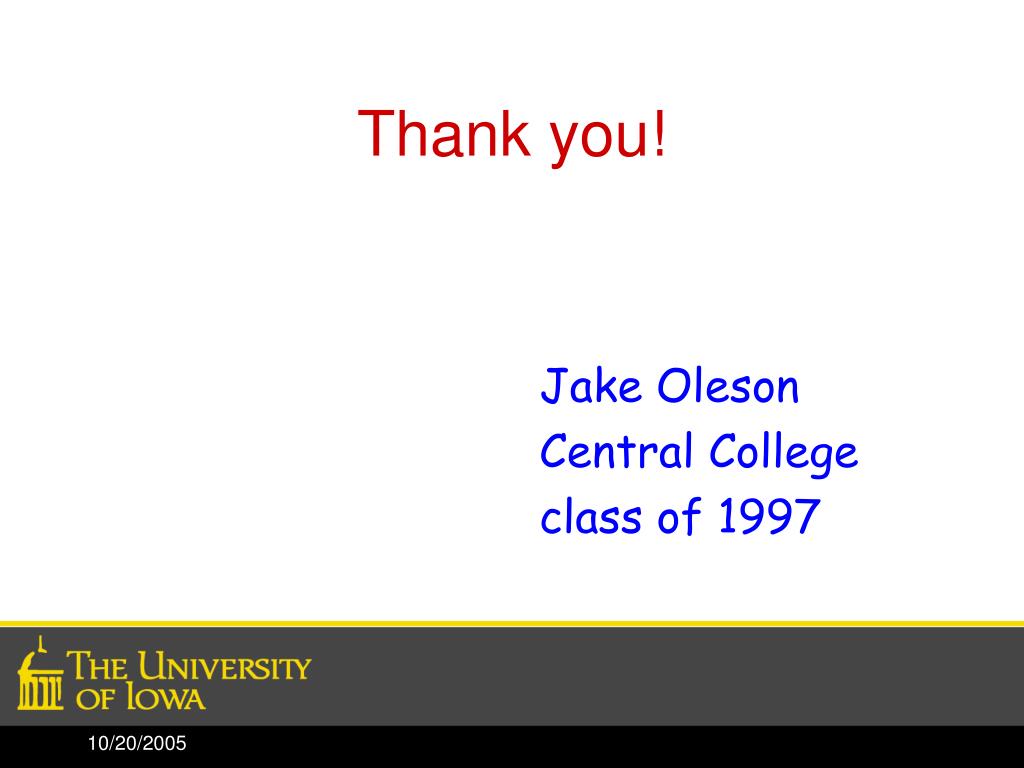 Thank you!

Jake Oleson
Central College
class of 1997

THE UNIVERSITY OF IOWA

10/20/2005